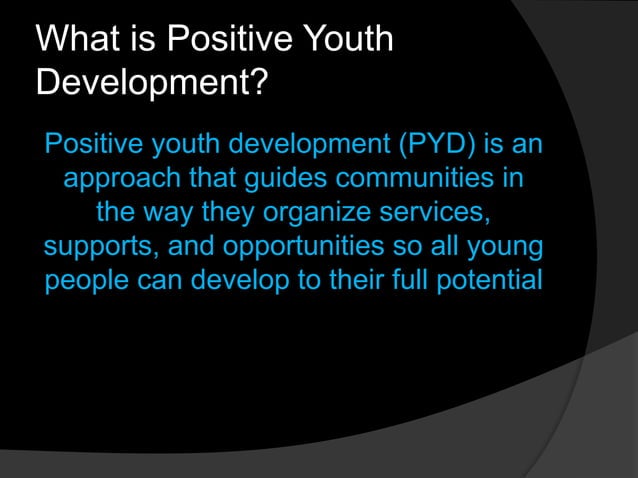 What is Positive Youth Development?

Positive youth development (PYD) is an approach that guides communities in the way they organize services, supports, and opportunities so all young people can develop to their full potential